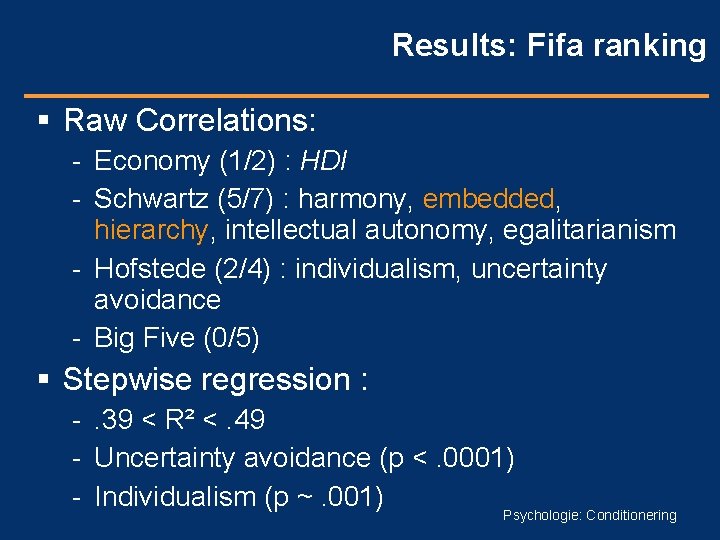 Results: Fifa ranking

▪ Raw Correlations:
- Economy (1/2) : HDI
- Schwartz (5/7) : harmony, embedded, hierarchy, intellectual autonomy, egalitarianism
- Hofstede (2/4) : individualism, uncertainty avoidance
- Big Five (0/5)

▪ Stepwise regression :
- $.39 < R^2 < .49$
- Uncertainty avoidance (p < .0001)
- Individualism (p ~ .001)

Psychologie: Conditionering